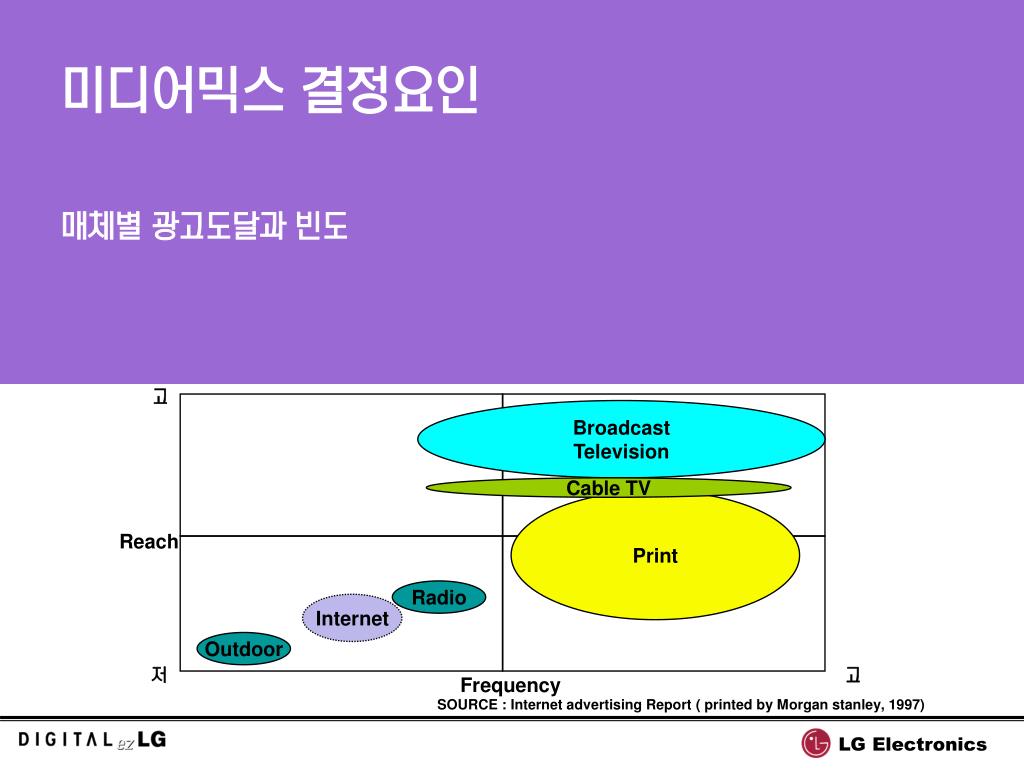 미디어믹스 결정요인

매체별 광고도달과 빈도

고

Broadcast Television

Cable TV

Reach

Print

Radio

Internet

Outdoor

저

고

Frequency

SOURCE : Internet advertising Report ( printed by Morgan stanley, 1997)

DIGITAL ez LG

LG Electronics